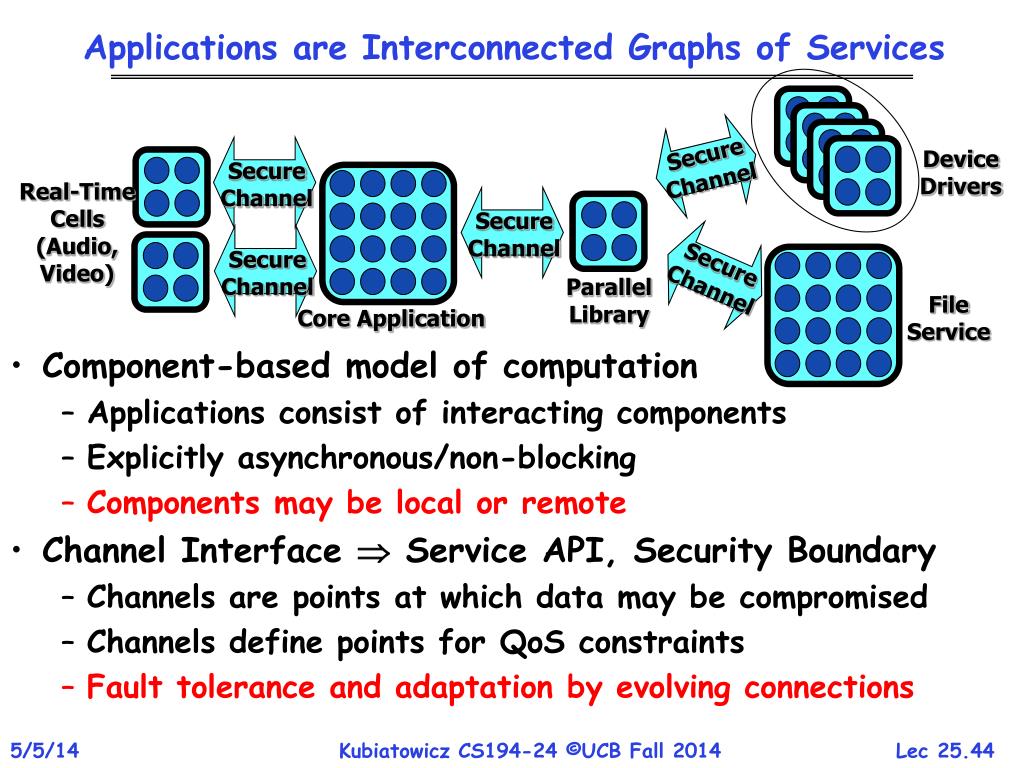 Applications are Interconnected Graphs of Services

Real-Time Cells (Audio, Video)

Secure Channel

Secure Channel

Core Application

Secure Channel

Parallel Library

Secure Channel

Secure Channel

Device Drivers

File Service

• Component-based model of computation
– Applications consist of interacting components
– Explicitly asynchronous/non-blocking
– Components may be local or remote

• Channel Interface $\Rightarrow$ Service API, Security Boundary
– Channels are points at which data may be compromised
– Channels define points for QoS constraints
– Fault tolerance and adaptation by evolving connections

5/5/14

Kubiatowicz CS194-24 ©UCB Fall 2014

Lec 25.44